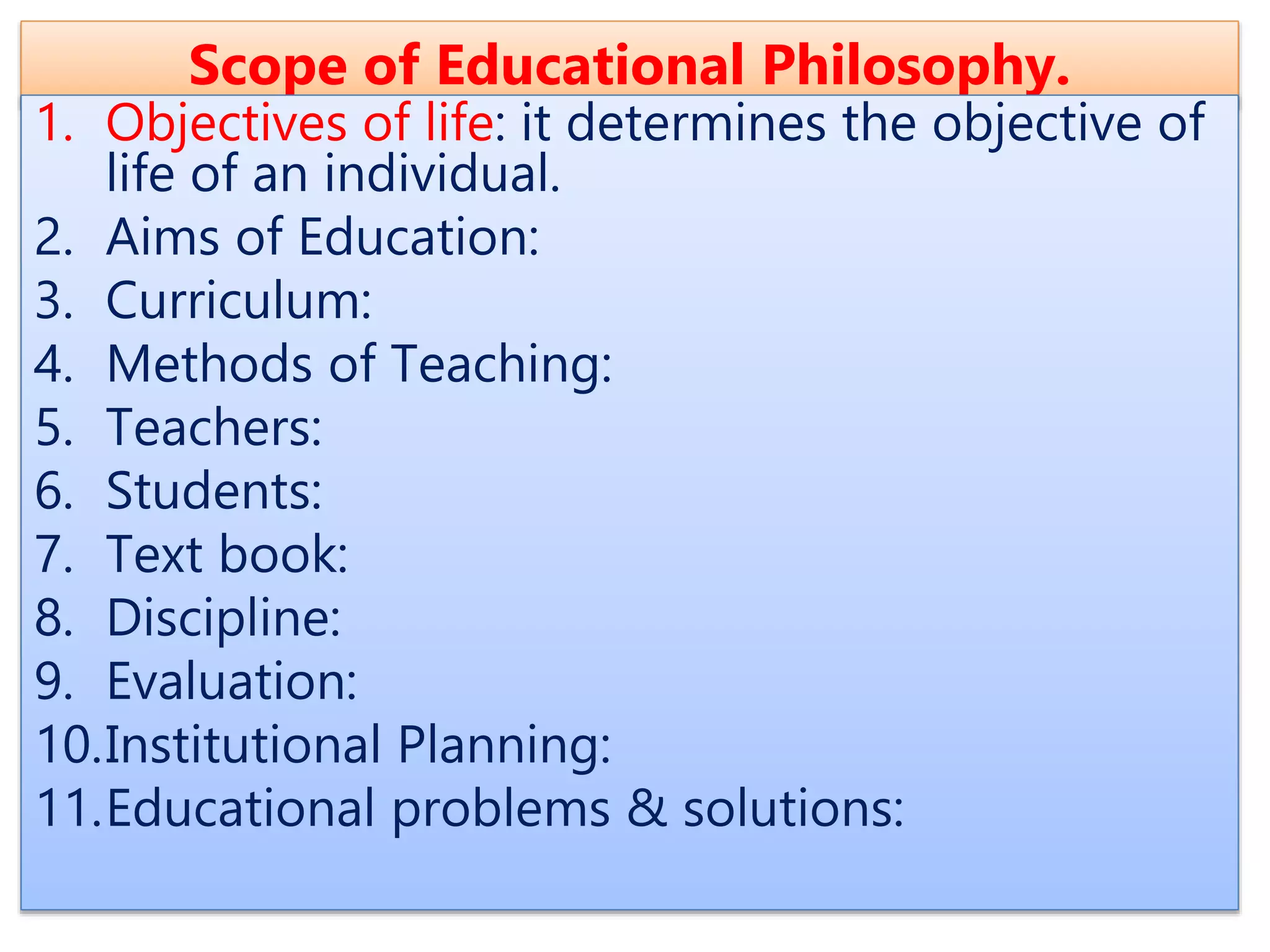 Scope of Educational Philosophy.

1. Objectives of life: it determines the objective of life of an individual.
2. Aims of Education:
3. Curriculum:
4. Methods of Teaching:
5. Teachers:
6. Students:
7. Text book:
8. Discipline:
9. Evaluation:
10. Institutional Planning:
11. Educational problems & solutions: